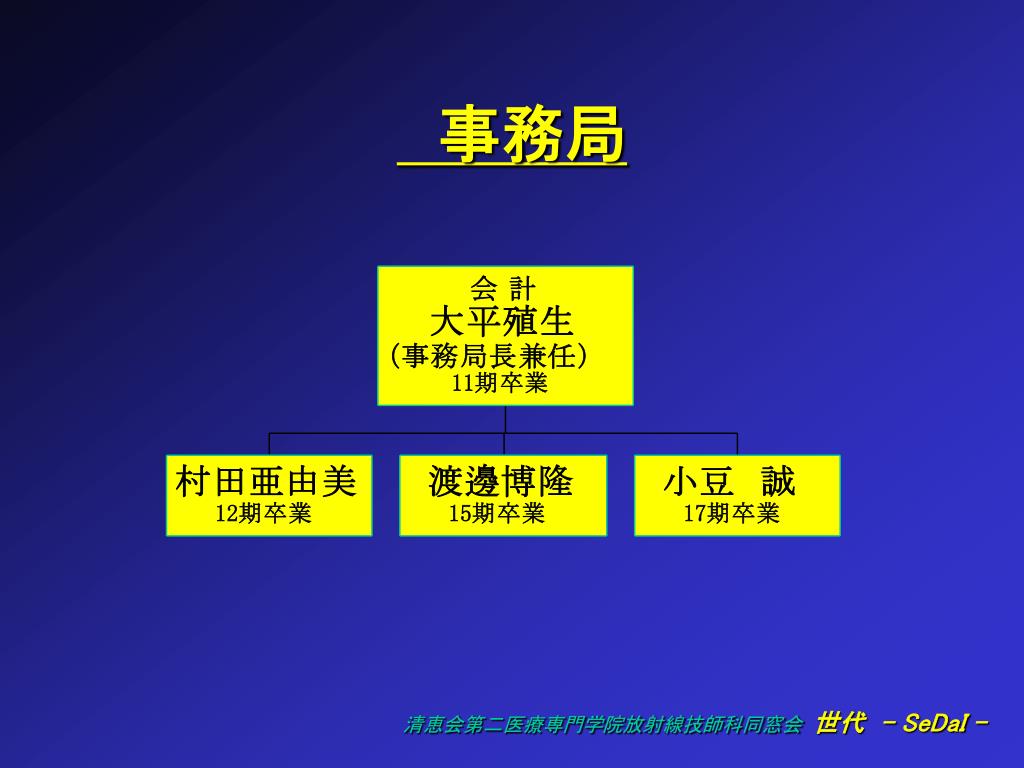 事務局

会 計
大平殖生
(事務局長兼任)
11期卒業

村田亜由美
12期卒業

渡邊博隆
15期卒業

小豆 誠
17期卒業

清恵会第二医療専門学院放射線技師科同窓会 世代 －SeDaI－